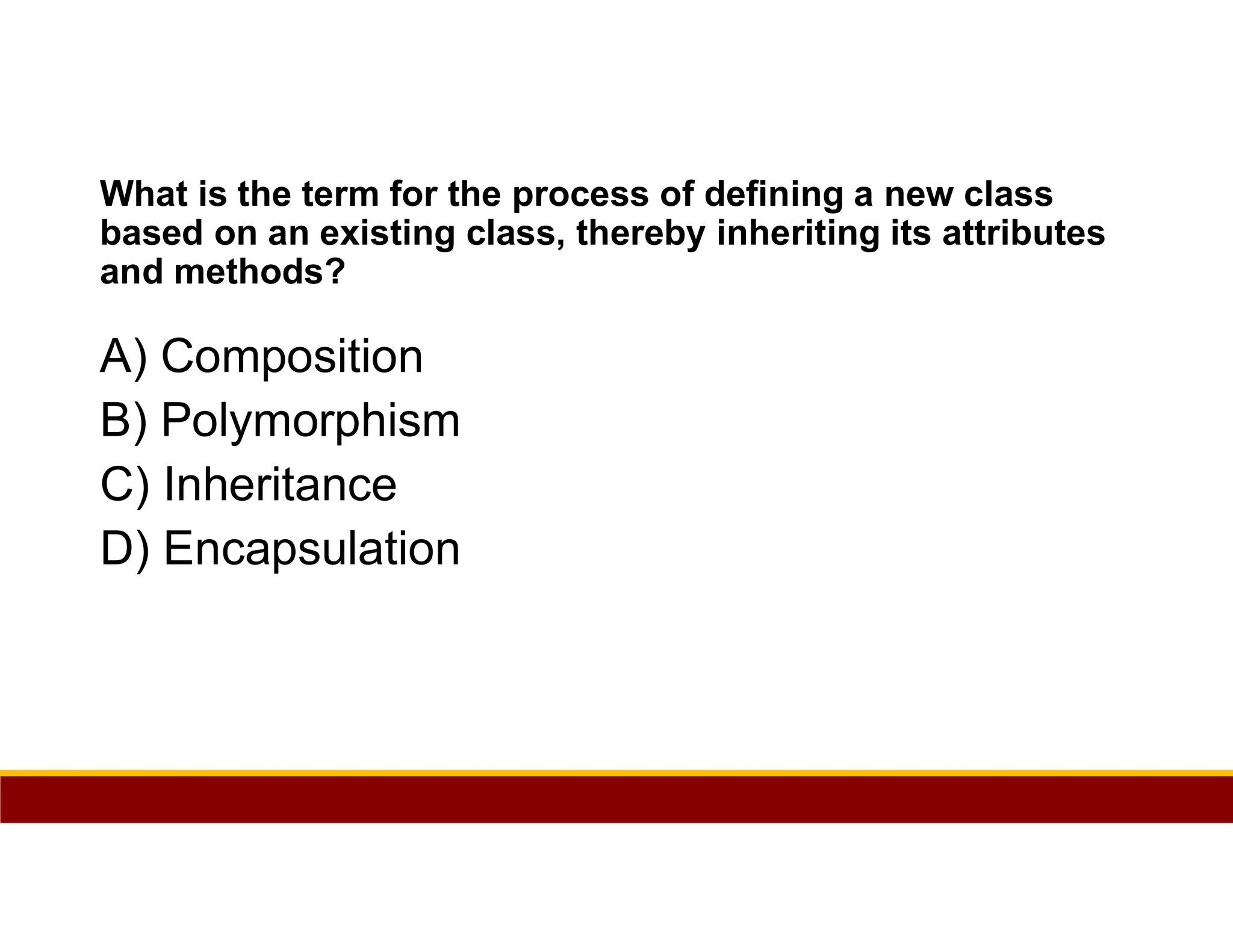 What is the term for the process of defining a new class based on an existing class, thereby inheriting its attributes and methods?

A) Composition
B) Polymorphism
C) Inheritance
D) Encapsulation